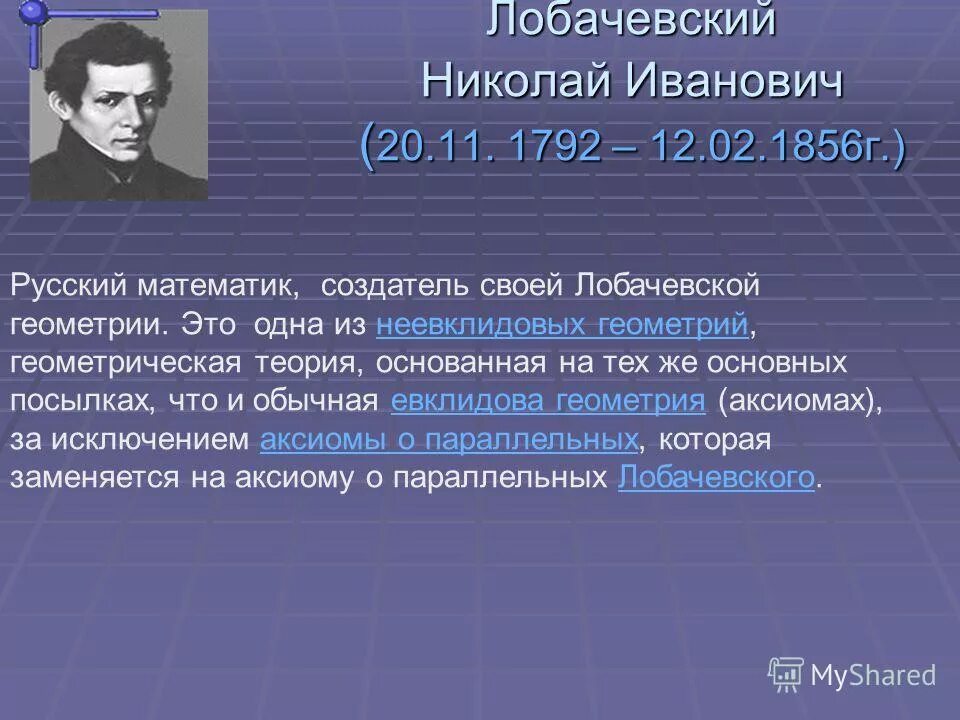 Лобачевский
Николай Иванович
(20.11. 1792 – 12.02.1856г.)

Русский математик, создатель своей Лобачевской геометрии. Это одна из неевклидовых геометрий, геометрическая теория, основанная на тех же основных посылках, что и обычная евклидова геометрия (аксиомах), за исключением аксиомы о параллельных, которая заменяется на аксиому о параллельных Лобачевского.

MyShared